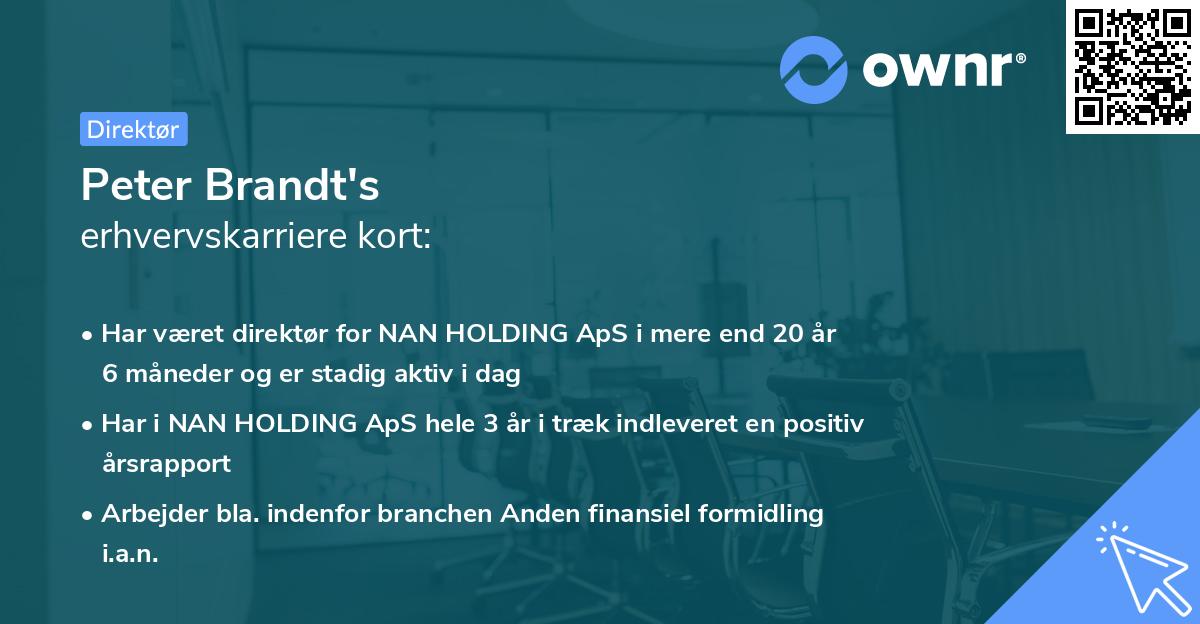 ownr®

Direktør

Peter Brandt's
erhvervskarriere kort:

• Har været direktør for NAN HOLDING ApS i mere end 20 år 6 måneder og er stadig aktiv i dag

• Har i NAN HOLDING ApS hele 3 år i træk indleveret en positiv årsrapport

• Arbejder bla. indenfor branchen Anden finansiel formidling i.a.n.